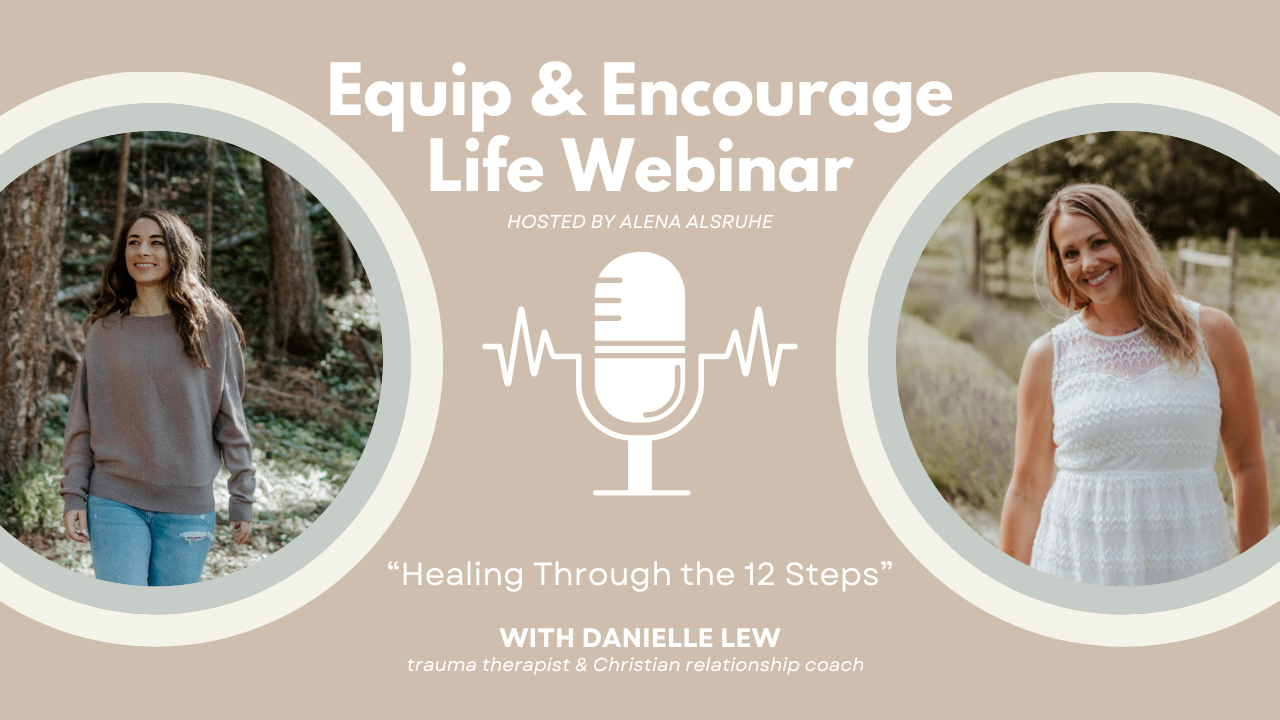 Equip & Encourage Life Webinar

HOSTED BY ALENA ALSRUHE

“Healing Through the 12 Steps”

WITH DANIELLE LEW

trauma therapist & Christian relationship coach